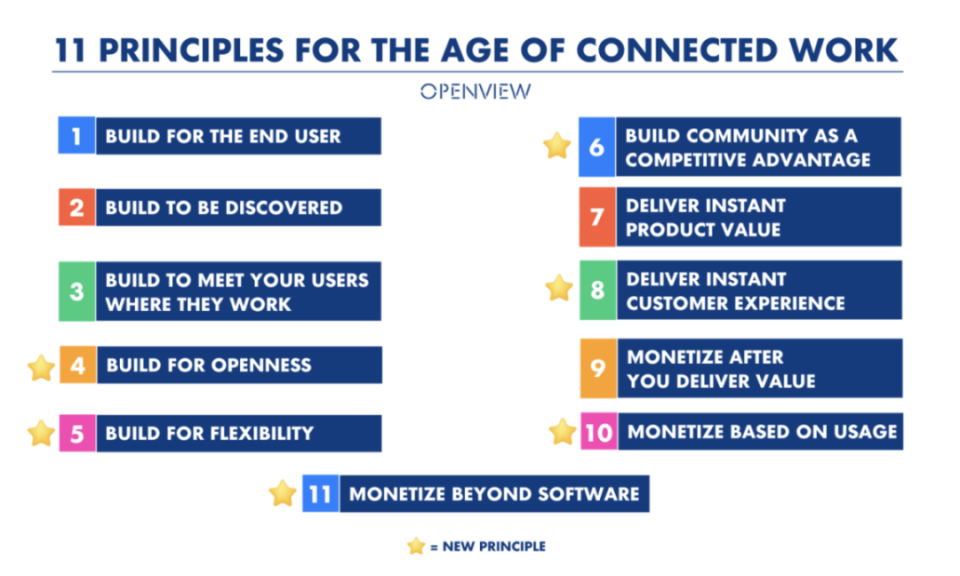 11 PRINCIPLES FOR THE AGE OF CONNECTED WORK

OPENVIEW

1 BUILD FOR THE END USER

2 BUILD TO BE DISCOVERED

3 BUILD TO MEET YOUR USERS WHERE THEY WORK

4 BUILD FOR OPENNESS

5 BUILD FOR FLEXIBILITY

6 BUILD COMMUNITY AS A COMPETITIVE ADVANTAGE

7 DELIVER INSTANT PRODUCT VALUE

8 DELIVER INSTANT CUSTOMER EXPERIENCE

9 MONETIZE AFTER YOU DELIVER VALUE

10 MONETIZE BASED ON USAGE

11 MONETIZE BEYOND SOFTWARE

= NEW PRINCIPLE